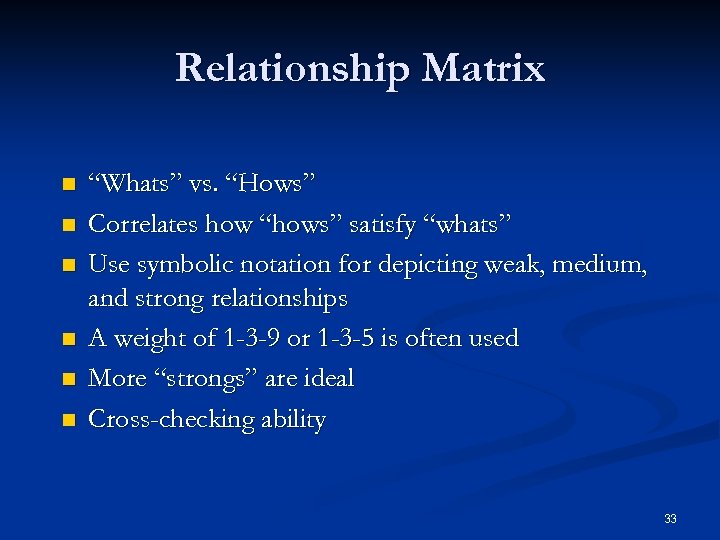 Relationship Matrix

■ “Whats” vs. “Hows”
■ Correlates how “hows” satisfy “whats”
■ Use symbolic notation for depicting weak, medium, and strong relationships
■ A weight of 1-3-9 or 1-3-5 is often used
■ More “strongs” are ideal
■ Cross-checking ability

33